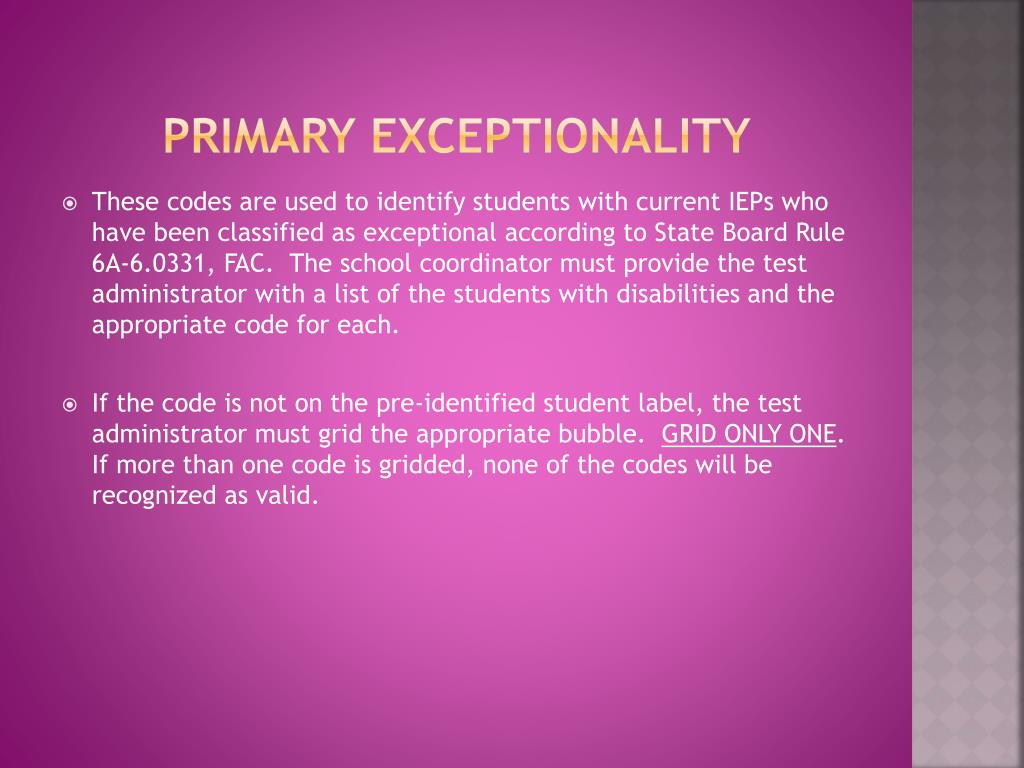 PRIMARY EXCEPTIONALITY

These codes are used to identify students with current IEPs who have been classified as exceptional according to State Board Rule 6A-6.0331, FAC. The school coordinator must provide the test administrator with a list of the students with disabilities and the appropriate code for each.

If the code is not on the pre-identified student label, the test administrator must grid the appropriate bubble. GRID ONLY ONE. If more than one code is gridded, none of the codes will be recognized as valid.